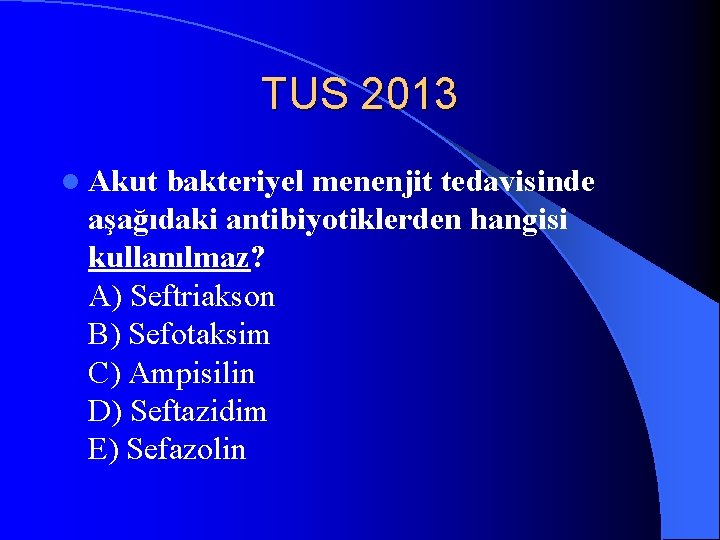 TUS 2013

Akut bakteriyel menenjit tedavisinde aşağıdaki antibiyotiklerden hangisi kullanılmaz?
A) Seftriakson
B) Sefotaksim
C) Ampisilin
D) Seftazidim
E) Sefazolin